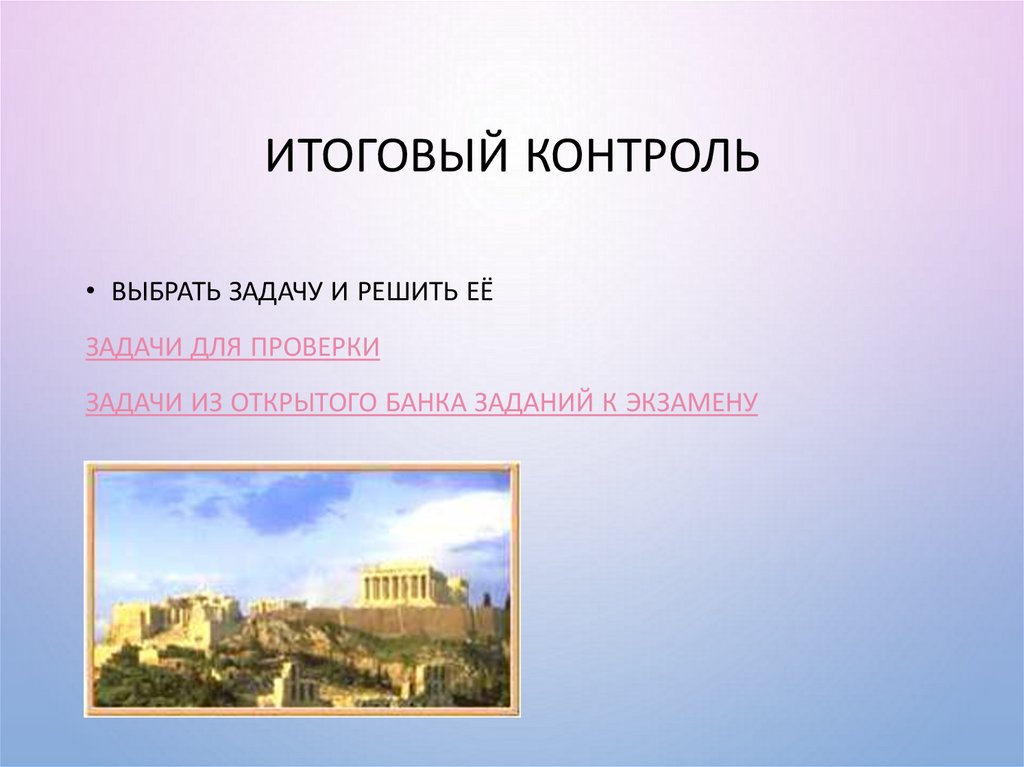 ИТОГОВЫЙ КОНТРОЛЬ

• ВЫБРАТЬ ЗАДАЧУ И РЕШИТЬ ЕЁ

ЗАДАЧИ ДЛЯ ПРОВЕРКИ

ЗАДАЧИ ИЗ ОТКРЫТОГО БАНКА ЗАДАНИЙ К ЭКЗАМЕНУ